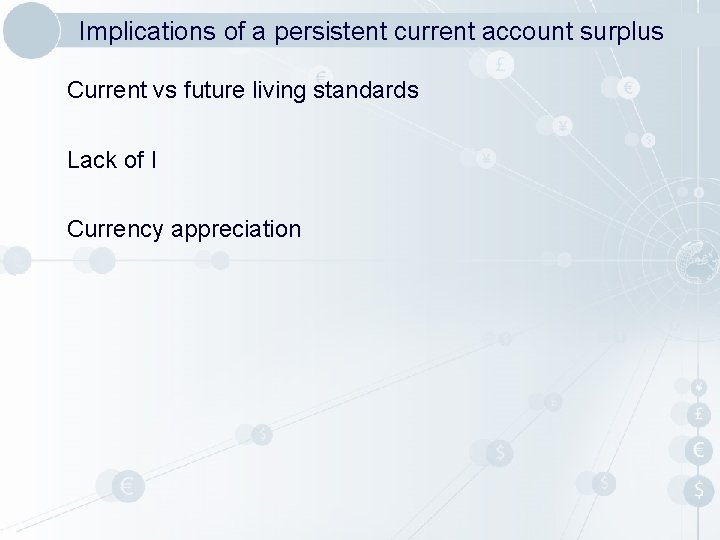 Implications of a persistent current account surplus

Current vs future living standards

Lack of I

Currency appreciation